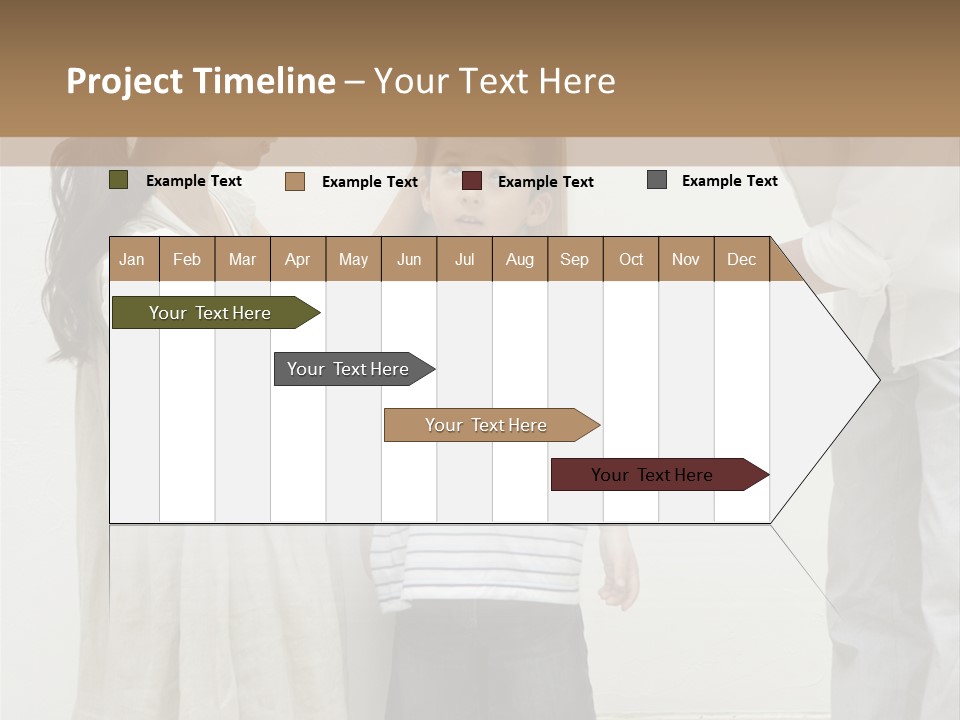 Project Timeline – Your Text Here

Example Text
Example Text
Example Text
Example Text

| Jan | Feb | Mar | Apr | May | Jun | Jul | Aug | Sep | Oct | Nov | Dec |
|---|---|---|---|---|---|---|---|---|---|---|---|

Your Text Here

Your Text Here

Your Text Here

Your Text Here